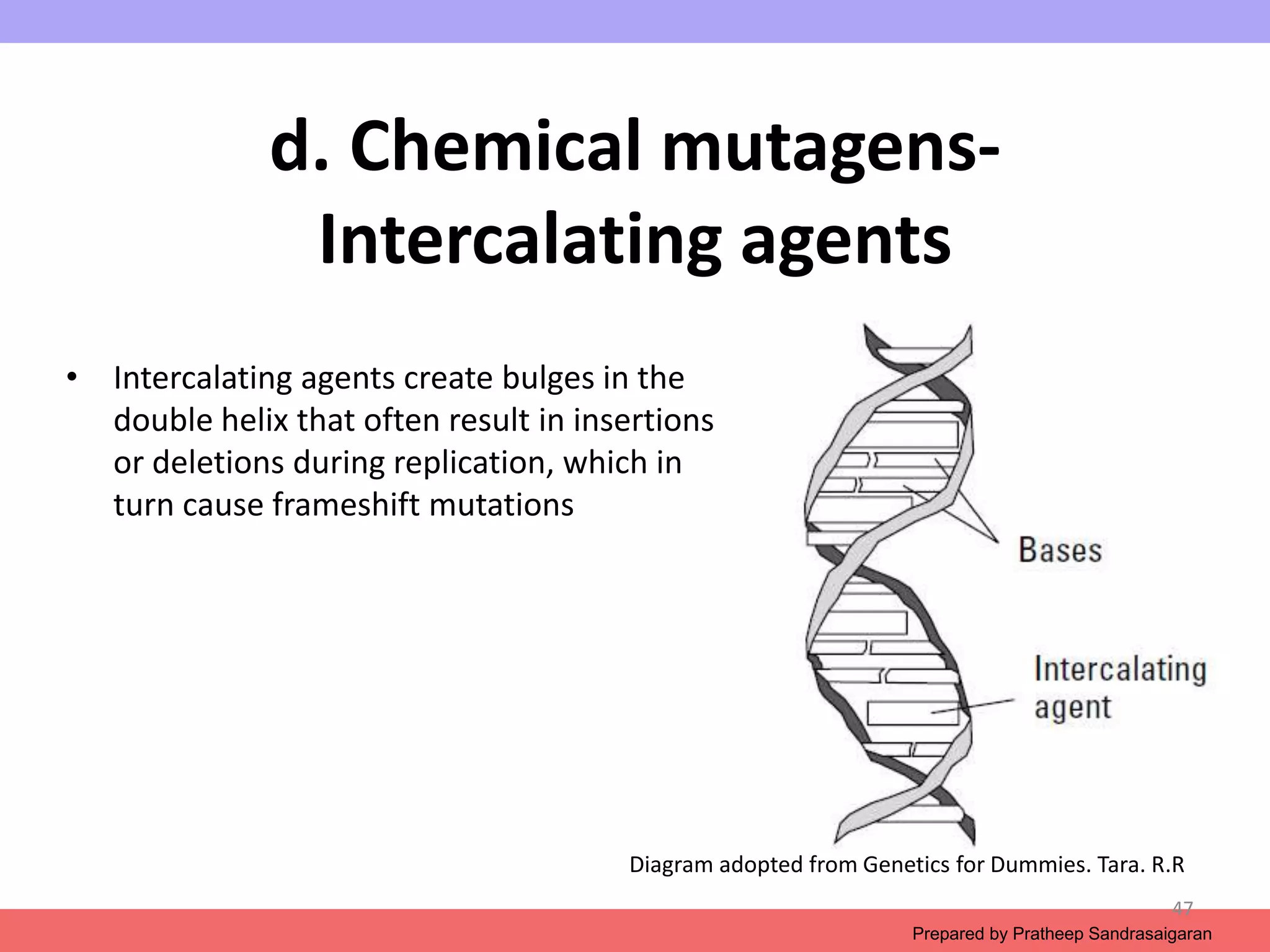 d. Chemical mutagens- Intercalating agents

• Intercalating agents create bulges in the double helix that often result in insertions or deletions during replication, which in turn cause frameshift mutations

Bases

Intercalating agent

Diagram adopted from Genetics for Dummies. Tara. R.R

47

Prepared by Pratheep Sandrasaigaran